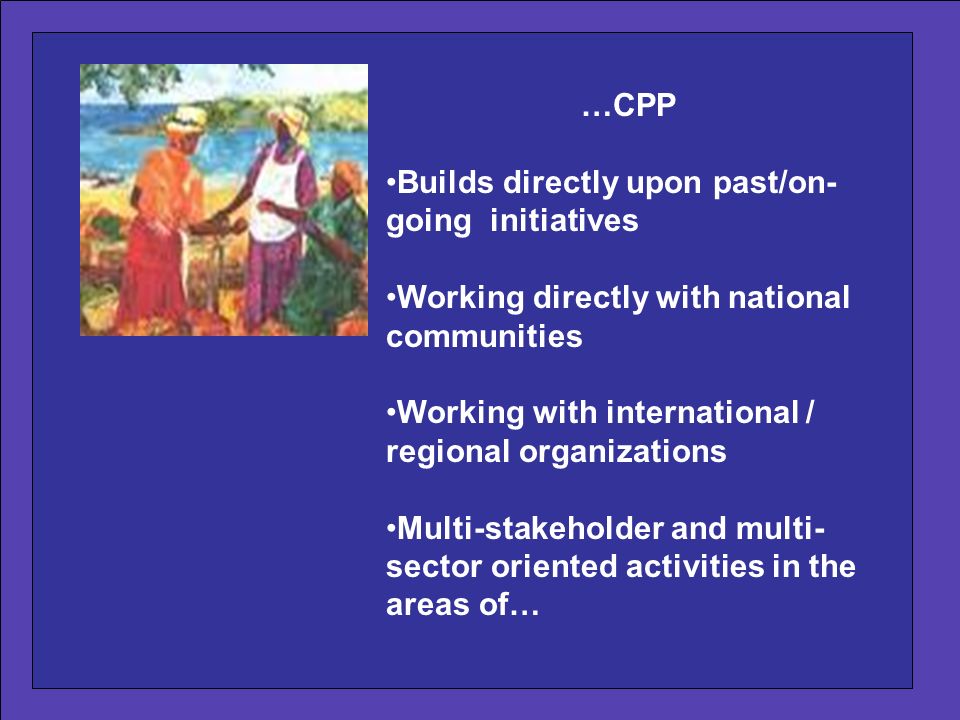 …CPP

•Builds directly upon past/on-going initiatives

•Working directly with national communities

•Working with international / regional organizations

•Multi-stakeholder and multi-sector oriented activities in the areas of…